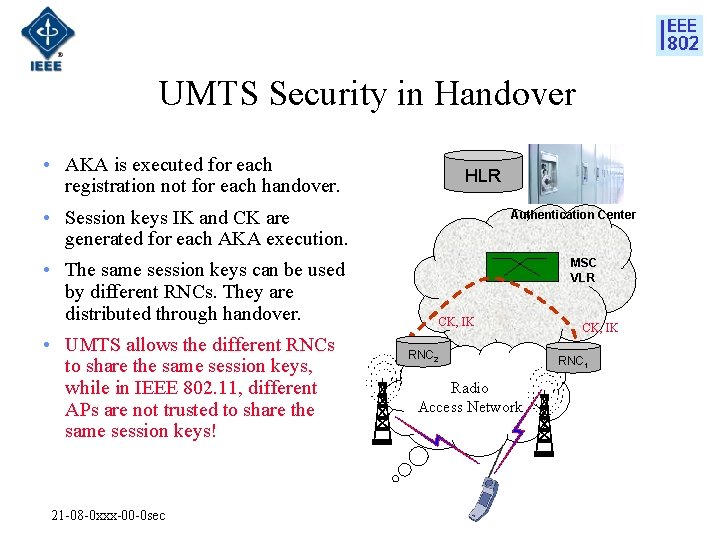 IEEE

IEEE 802

UMTS Security in Handover

• AKA is executed for each registration not for each handover.

• Session keys IK and CK are generated for each AKA execution.

• The same session keys can be used by different RNCs. They are distributed through handover.

• UMTS allows the different RNCs to share the same session keys, while in IEEE 802.11, different APs are not trusted to share the same session keys!

HLR

Authentication Center

MSC VLR

CK, IK

CK, IK

$RNC_2$

$RNC_1$

Radio Access Network

21-08-0xxx-00-0sec